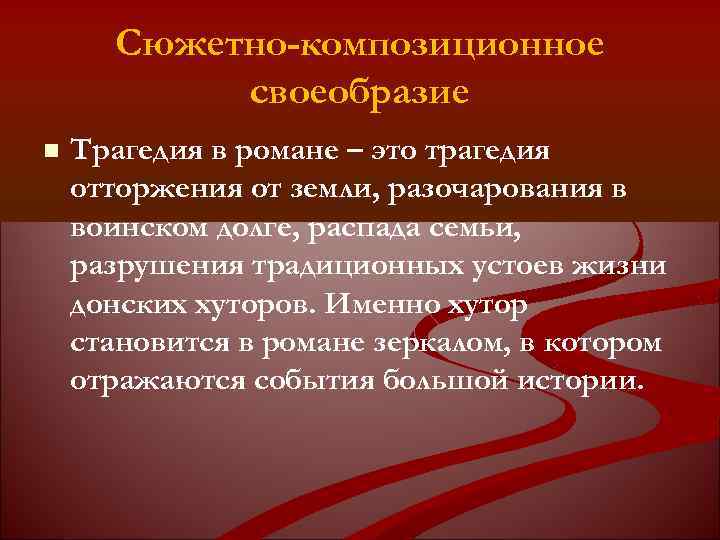 Сюжетно-композиционное своеобразие

Трагедия в романе – это трагедия отторжения от земли, разочарования в воинском долге, распада семьи, разрушения традиционных устоев жизни донских хуторов. Именно хутор становится в романе зеркалом, в котором отражаются события большой истории.